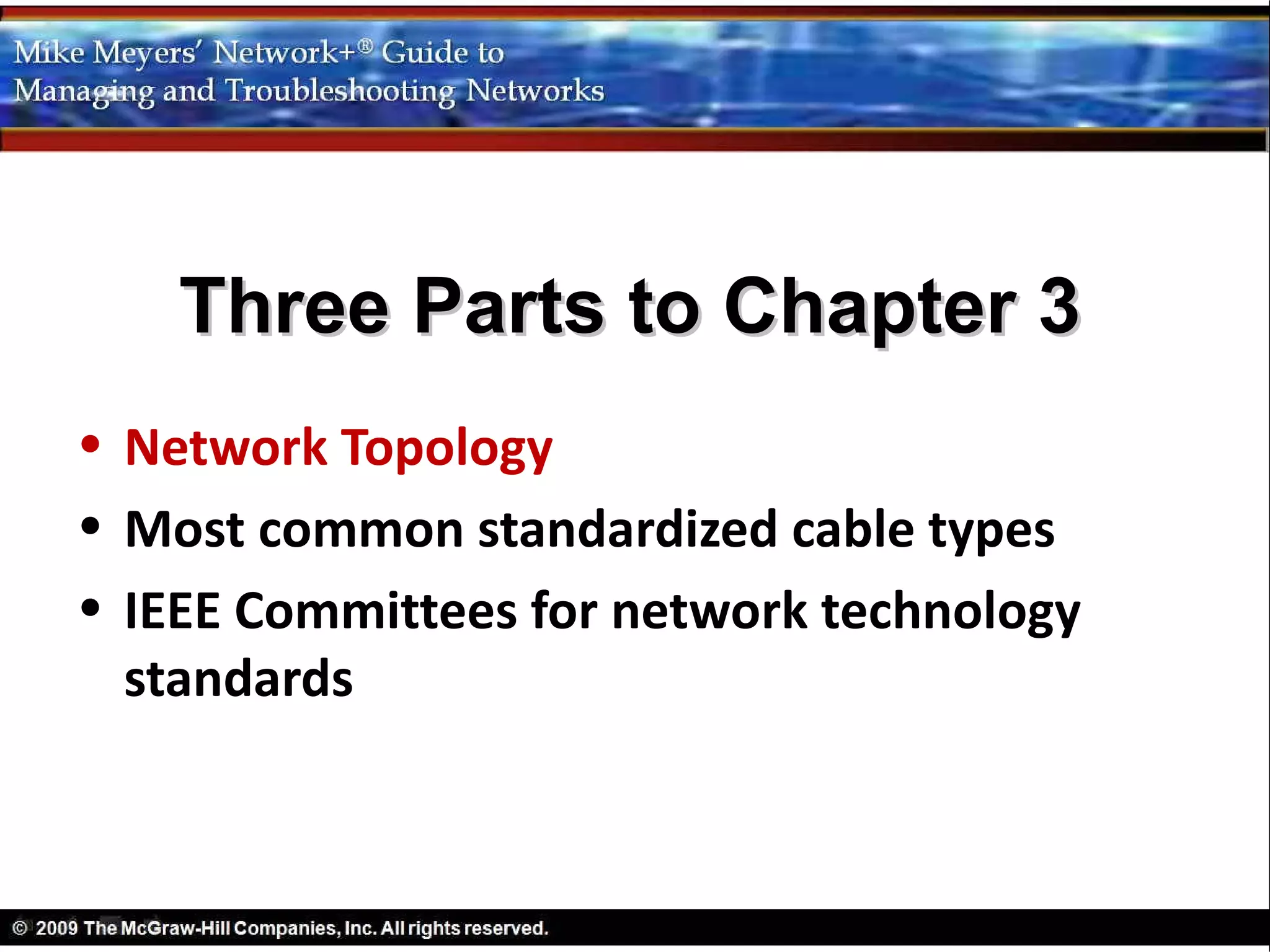 Mike Meyers' Network+® Guide to
Managing and Troubleshooting Networks

Three Parts to Chapter 3

• Network Topology
• Most common standardized cable types
• IEEE Committees for network technology standards

© 2009 The McGraw-Hill Companies, Inc. All rights reserved.